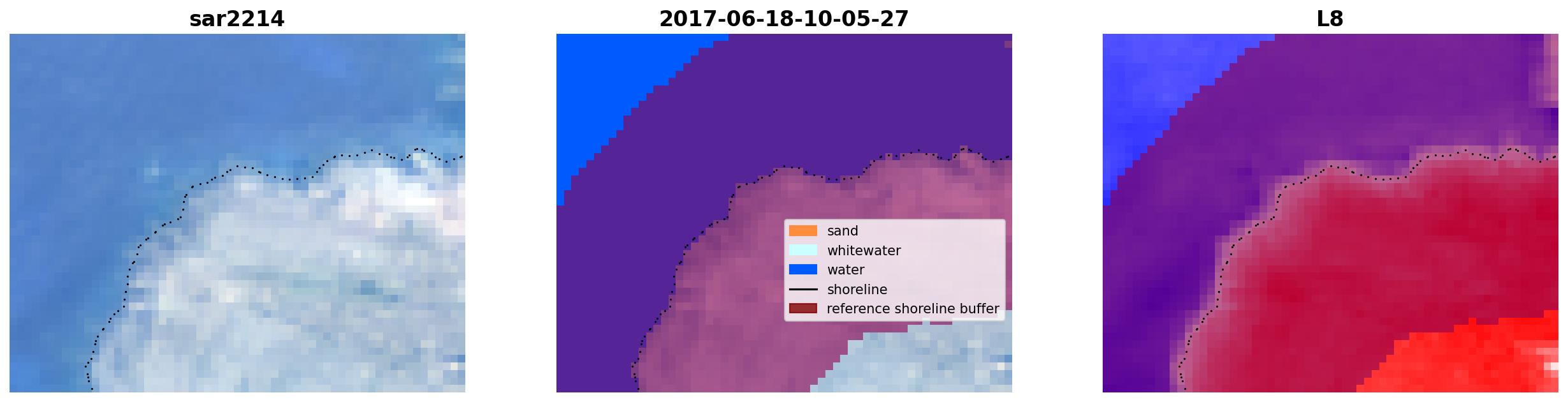 sar2214

2017-06-18-10-05-27

sand
whitewater
water
shoreline
reference shoreline buffer

L8